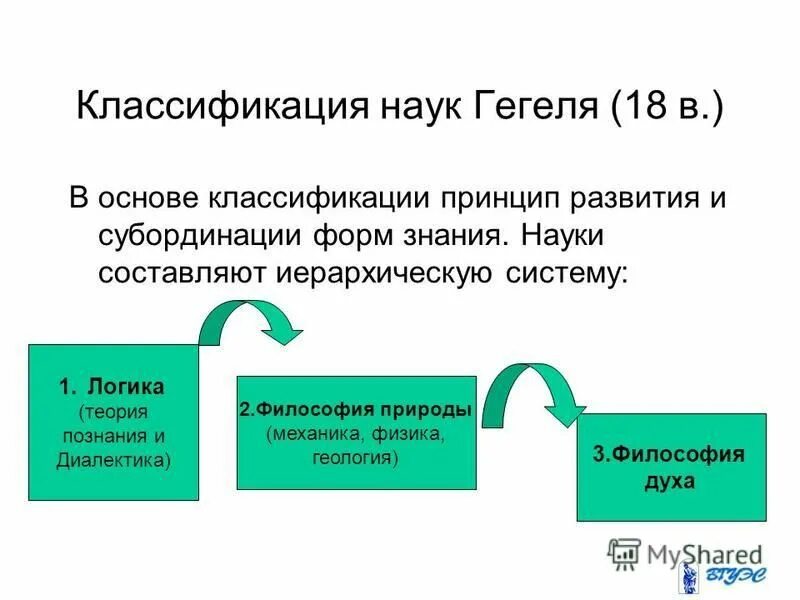 Классификация наук Гегеля (18 в.)

В основе классификации принцип развития и субординации форм знания. Науки составляют иерархическую систему:

1. Логика (теория познания и Диалектика)

2.Философия природы (механика, физика, геология)

3.Философия духа

MyShared

ВГУЭС